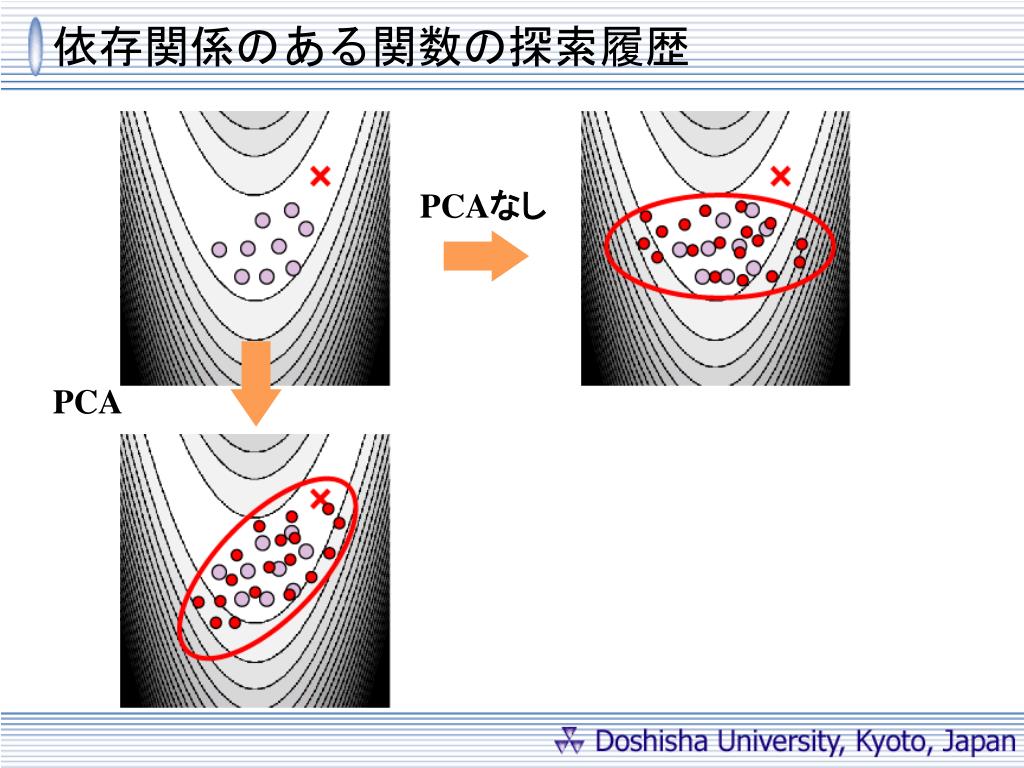 依存関係のある関数の探索履歴

PCAなし

PCA

Doshisha University, Kyoto, Japan